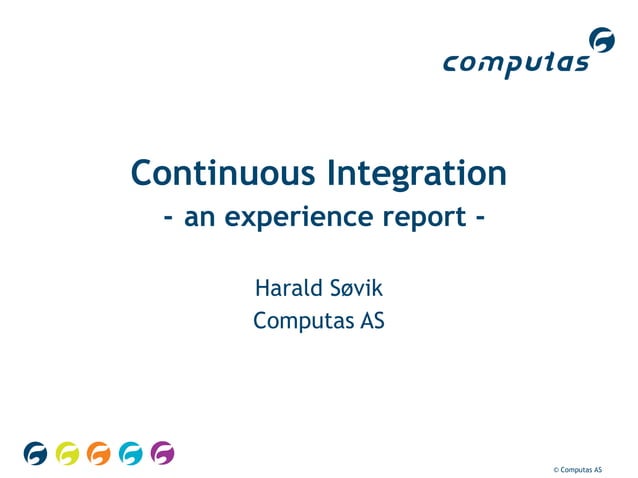 computas

Continuous Integration
- an experience report -

Harald Søvik
Computas AS

© Computas AS